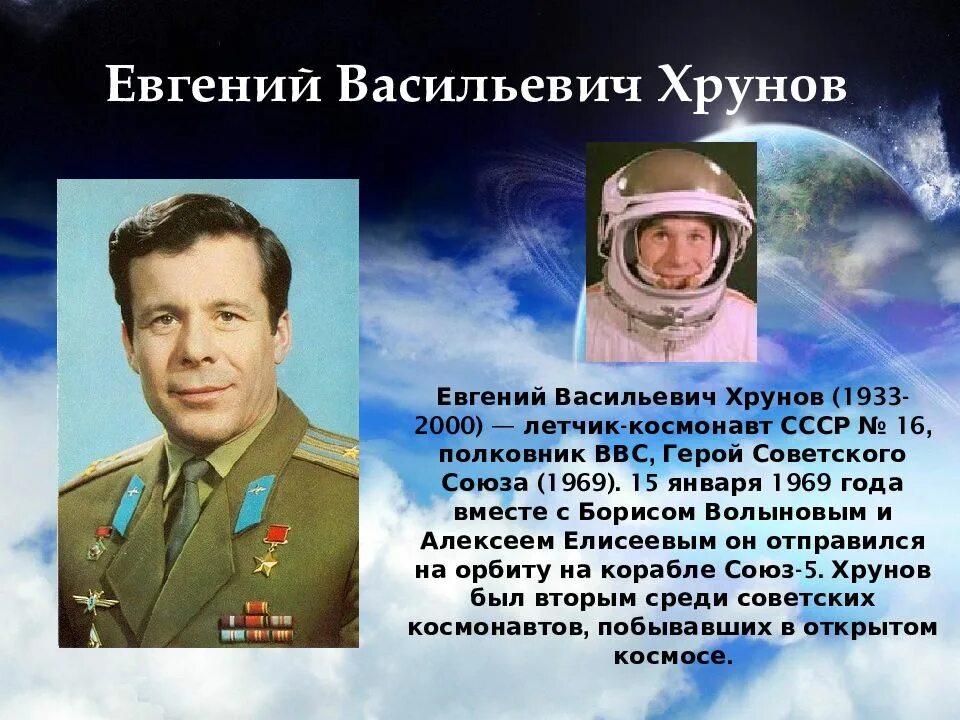 Евгений Васильевич Хрунов

Евгений Васильевич Хрунов (1933-2000) — летчик-космонавт СССР № 16, полковник ВВС, Герой Советского Союза (1969). 15 января 1969 года вместе с Борисом Волыновым и Алексеем Елисеевым он отправился на орбиту на корабле Союз-5. Хрунов был вторым среди советских космонавтов, побывавших в открытом космосе.